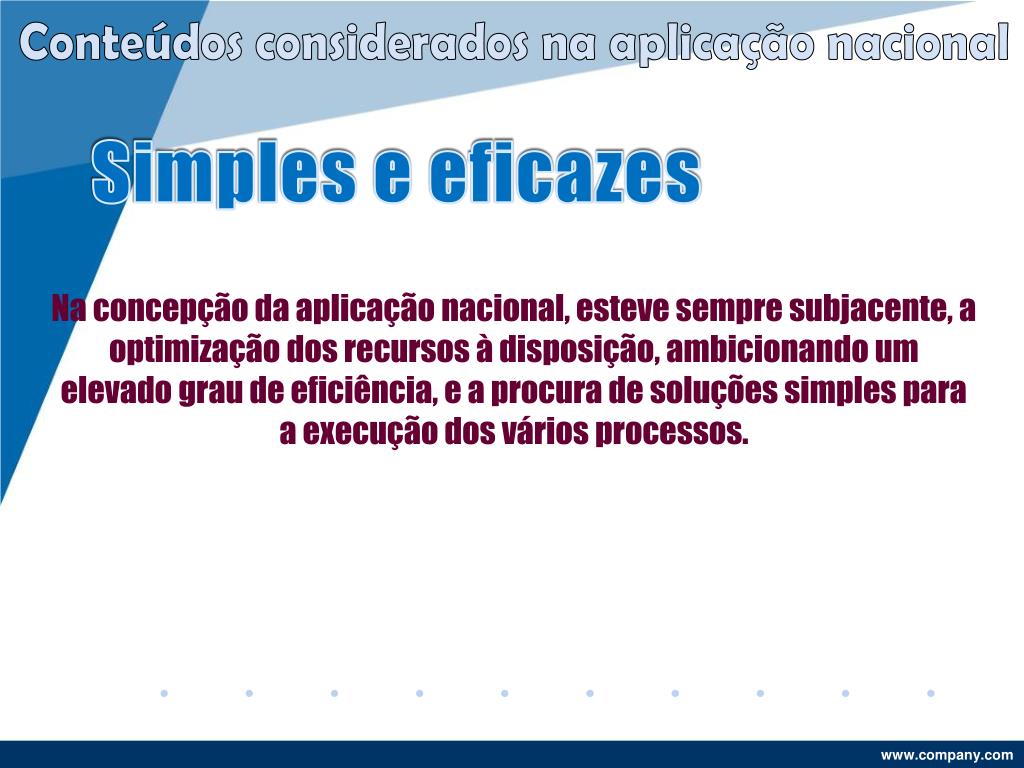 Conteúdos considerados na aplicação nacional

Simples e eficazes

Na concepção da aplicação nacional, esteve sempre subjacente, a optimização dos recursos à disposição, ambicionando um elevado grau de eficiência, e a procura de soluções simples para a execução dos vários processos.

www.company.com